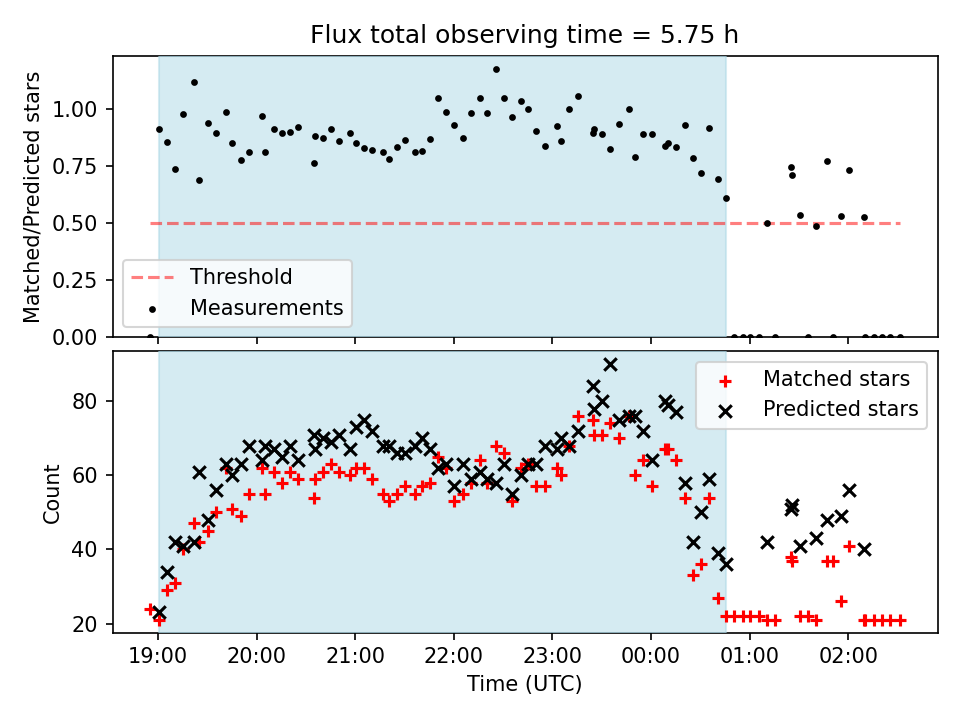 Flux total observing time = 5.75 h

Matched/Predicted stars

1.00
0.75
0.50
0.25
0.00

Threshold
Measurements

Count

80
60
40
20

Matched stars
Predicted stars

19:00
20:00
21:00
22:00
23:00
00:00
01:00
02:00

Time (UTC)